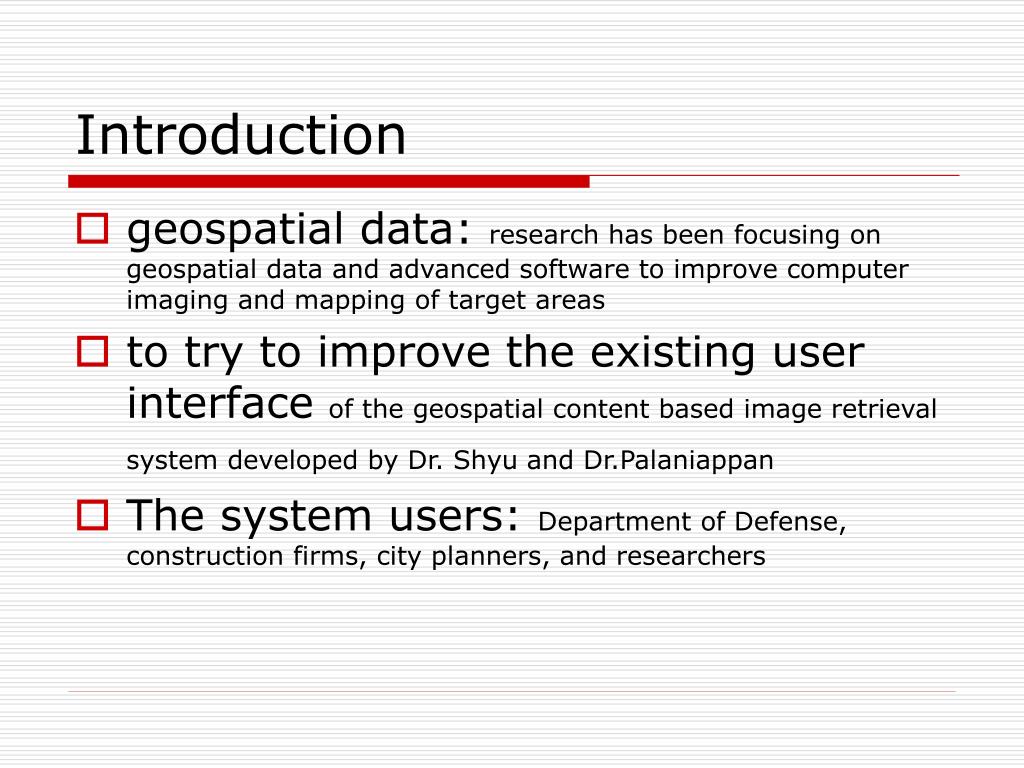 Introduction

geospatial data: research has been focusing on geospatial data and advanced software to improve computer imaging and mapping of target areas

to try to improve the existing user interface of the geospatial content based image retrieval system developed by Dr. Shyu and Dr.Palaniappan

The system users: Department of Defense, construction firms, city planners, and researchers